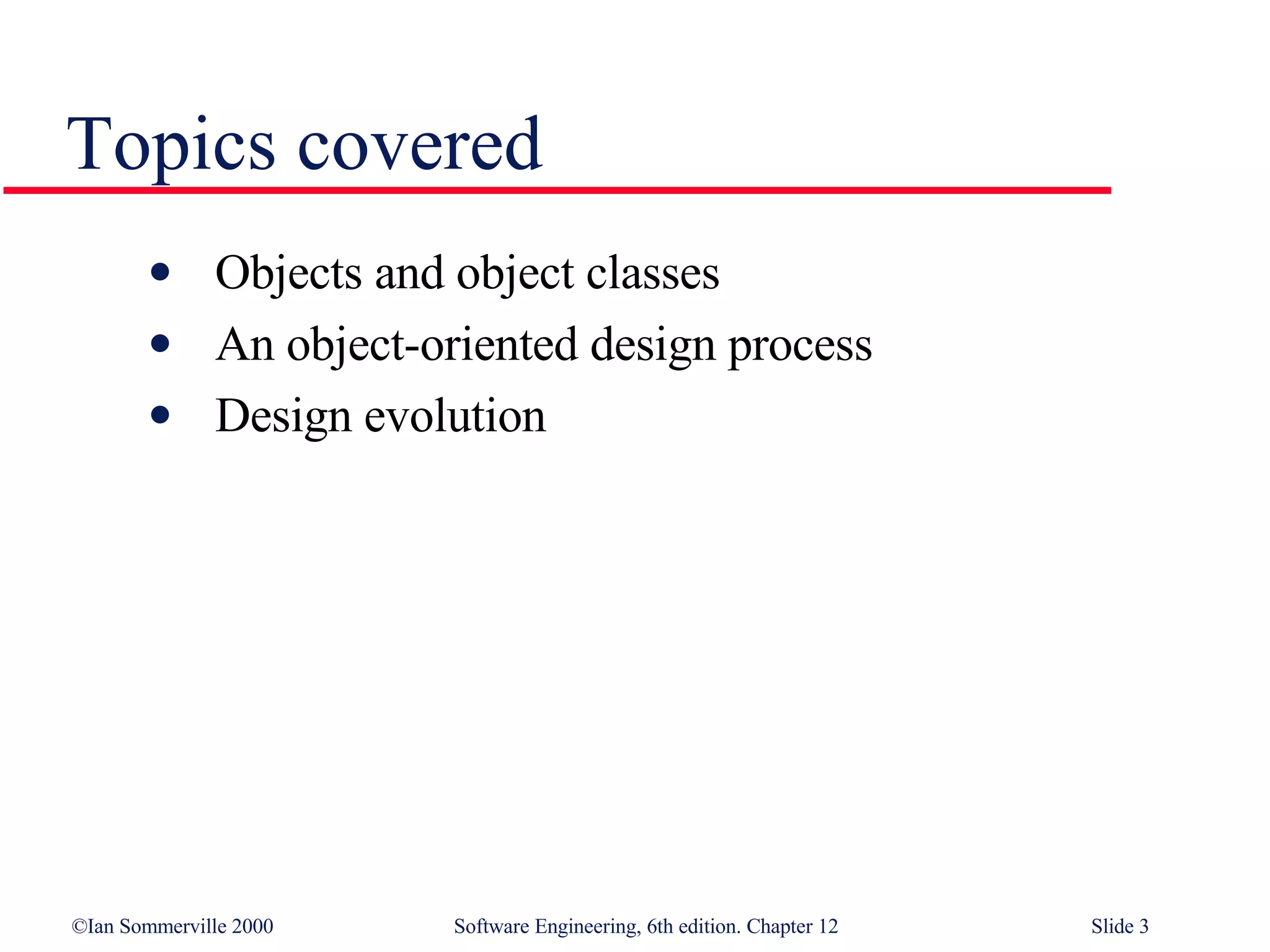 Topics covered

- Objects and object classes
- An object-oriented design process
- Design evolution

©Ian Sommerville 2000 Software Engineering, 6th edition. Chapter 12 Slide 3